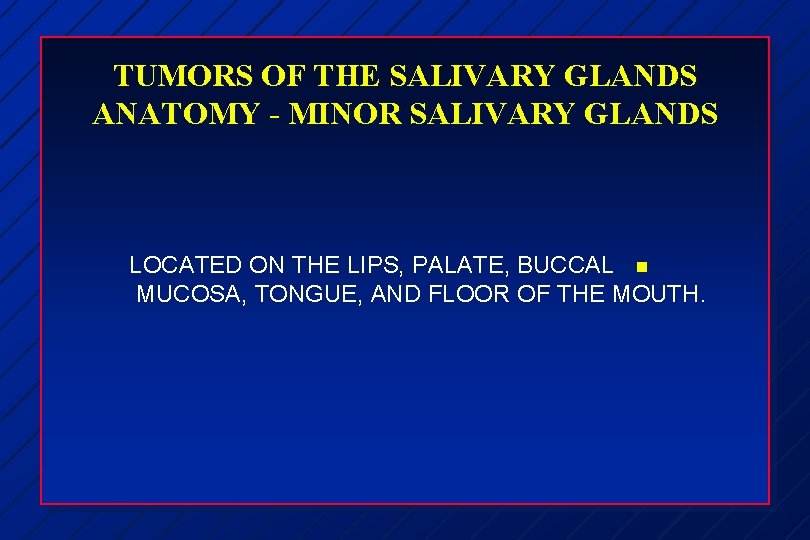 TUMORS OF THE SALIVARY GLANDS
ANATOMY - MINOR SALIVARY GLANDS

LOCATED ON THE LIPS, PALATE, BUCCAL MUCOSA, TONGUE, AND FLOOR OF THE MOUTH.